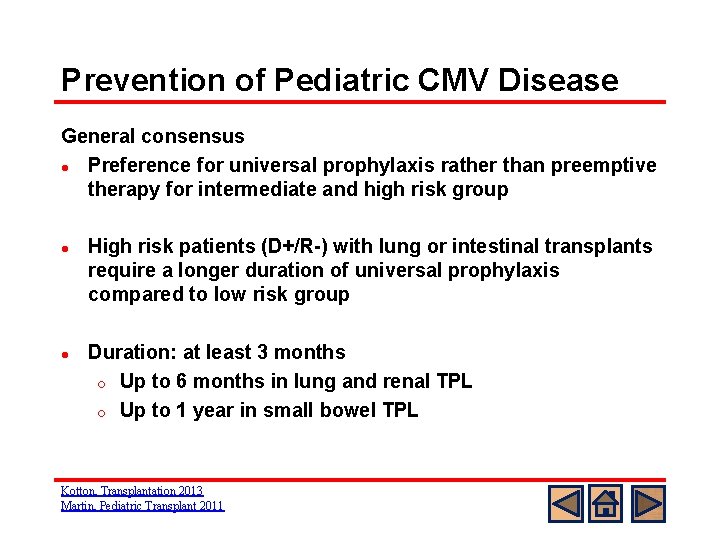 Prevention of Pediatric CMV Disease

General consensus

- Preference for universal prophylaxis rather than preemptive therapy for intermediate and high risk group

- High risk patients (D+/R-) with lung or intestinal transplants require a longer duration of universal prophylaxis compared to low risk group

- Duration: at least 3 months
  - Up to 6 months in lung and renal TPL
  - Up to 1 year in small bowel TPL

Kotton, Transplantation 2013
Martin, Pediatric Transplant 2011